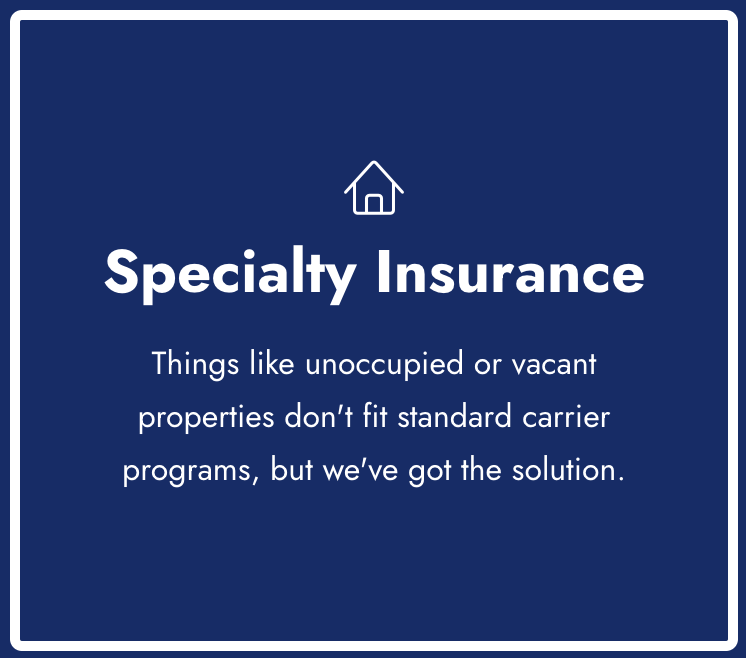 Specialty Insurance

Things like unoccupied or vacant properties don't fit standard carrier programs, but we've got the solution.